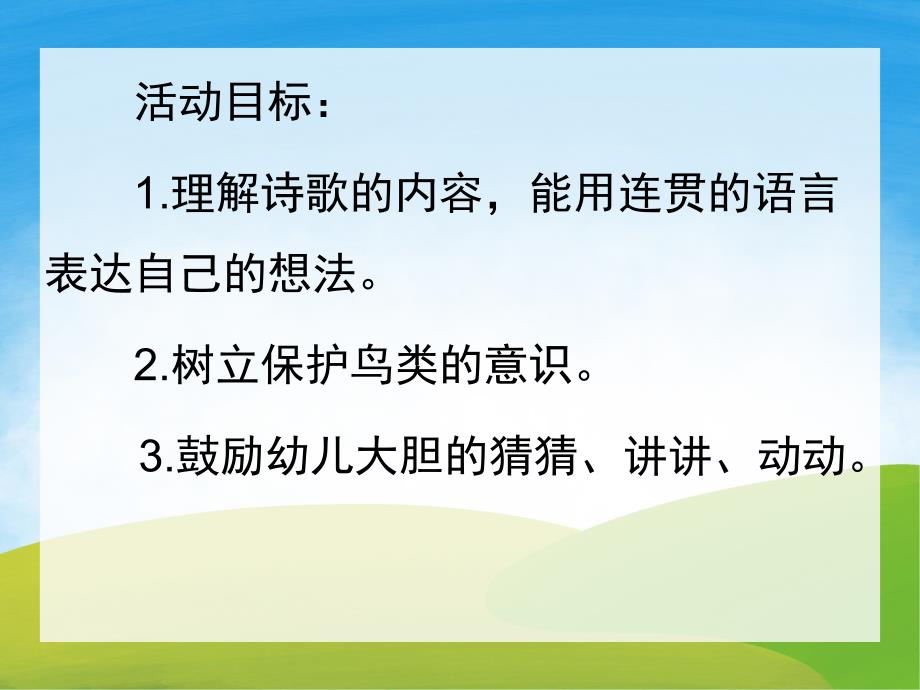 活动目标：

1.理解诗歌的内容，能用连贯的语言表达自己的想法。

2.树立保护鸟类的意识。

3.鼓励幼儿大胆的猜猜、讲讲、动动。